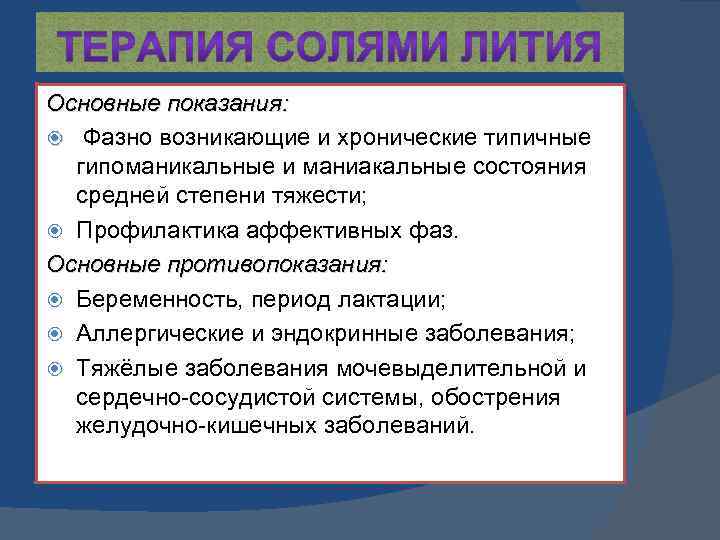 ТЕРАПИЯ СОЛЯМИ ЛИТИЯ

Основные показания:

Фазно возникающие и хронические типичные гипоманикальные и маниакальные состояния средней степени тяжести;

Профилактика аффективных фаз.

Основные противопоказания:

Беременность, период лактации;

Аллергические и эндокринные заболевания;

Тяжёлые заболевания мочевыделительной и сердечно-сосудистой системы, обострения желудочно-кишечных заболеваний.